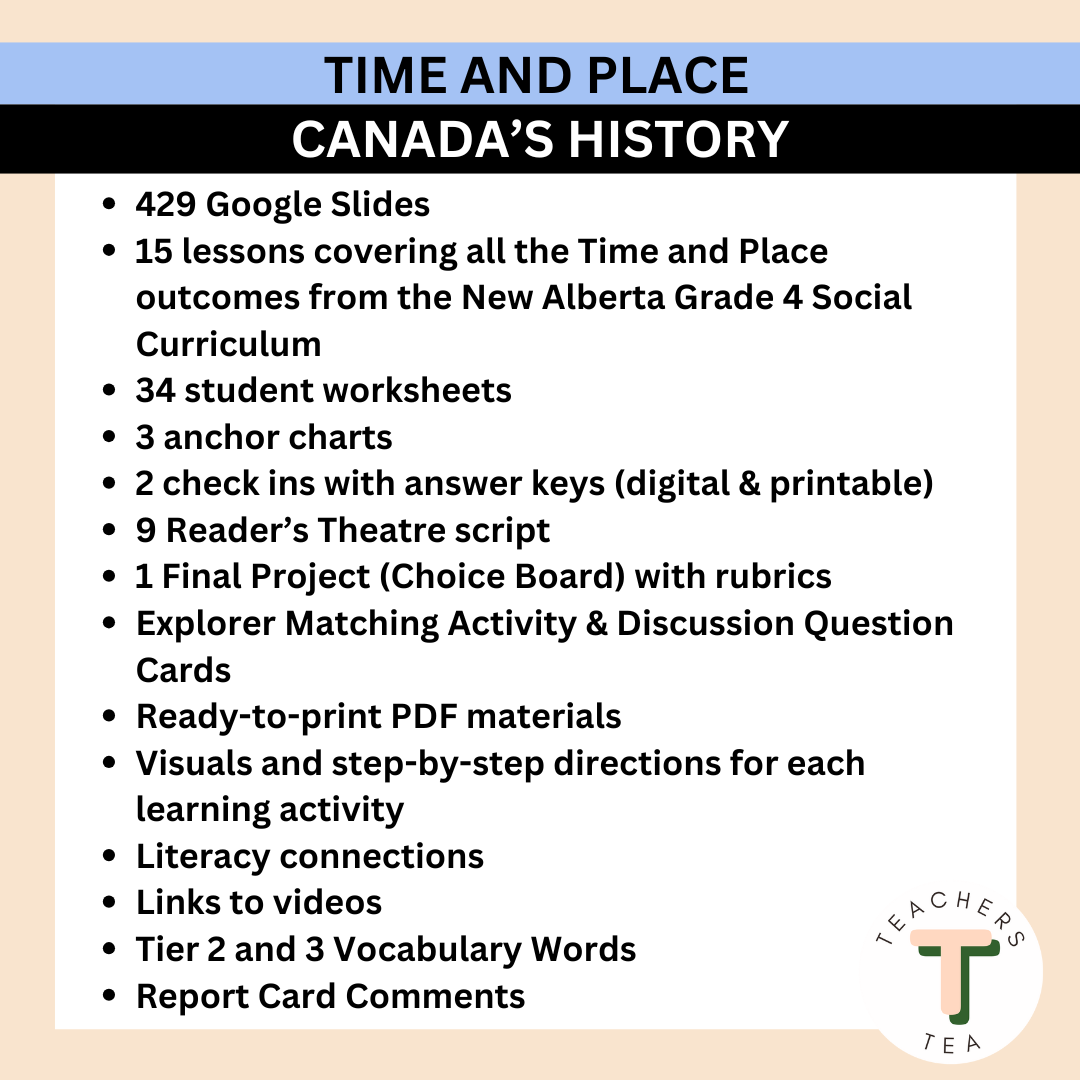 TIME AND PLACE
CANADA'S HISTORY

- 429 Google Slides
- 15 lessons covering all the Time and Place outcomes from the New Alberta Grade 4 Social Curriculum
- 34 student worksheets
- 3 anchor charts
- 2 check ins with answer keys (digital & printable)
- 9 Reader's Theatre script
- 1 Final Project (Choice Board) with rubrics
- Explorer Matching Activity & Discussion Question Cards
- Ready-to-print PDF materials
- Visuals and step-by-step directions for each learning activity
- Literacy connections
- Links to videos
- Tier 2 and 3 Vocabulary Words
- Report Card Comments

TEACHERS
T
TEA